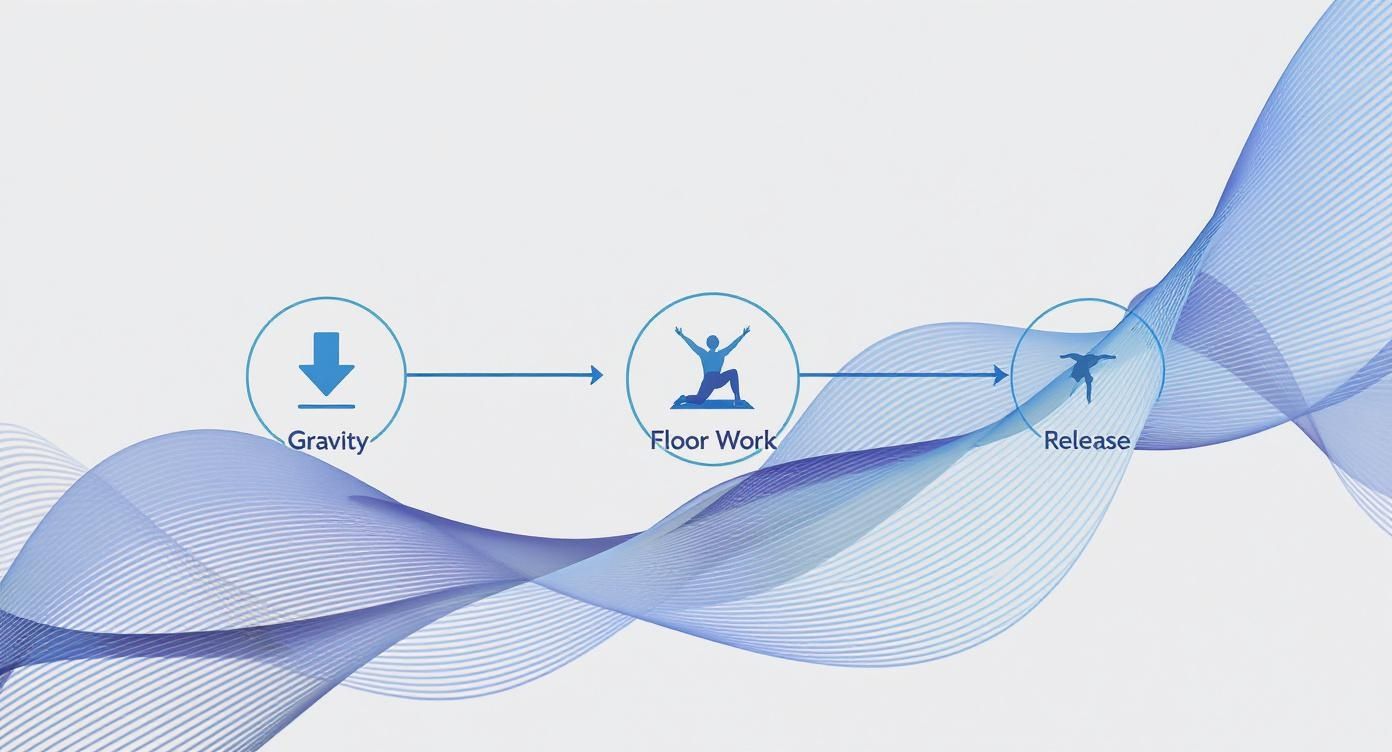 Gravity

Floor Work

Release